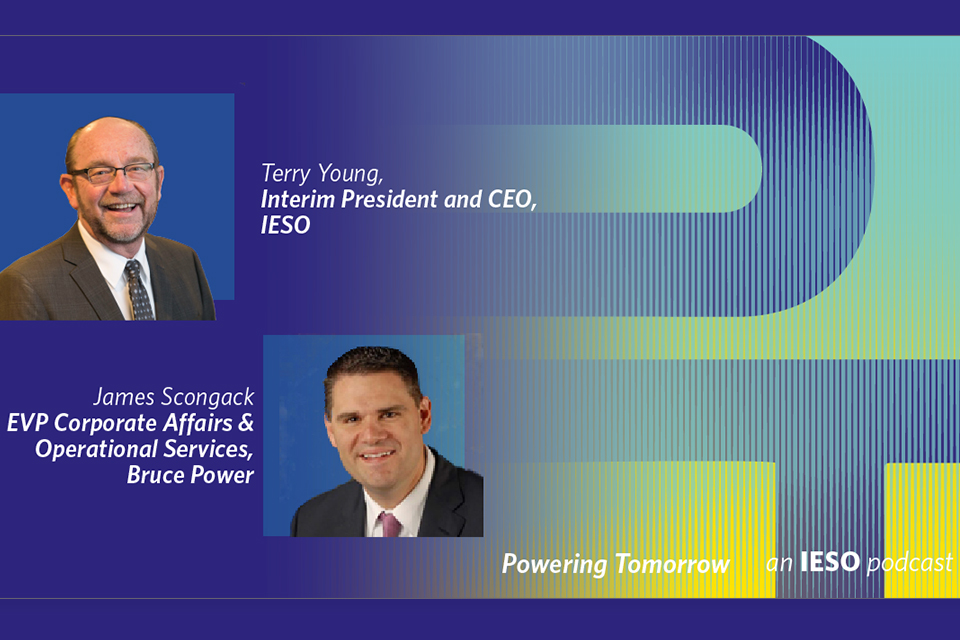 Terry Young,
Interim President and CEO,
IESO

James Scongack
EVP Corporate Affairs &
Operational Services,
Bruce Power

Powering Tomorrow an IESO podcast